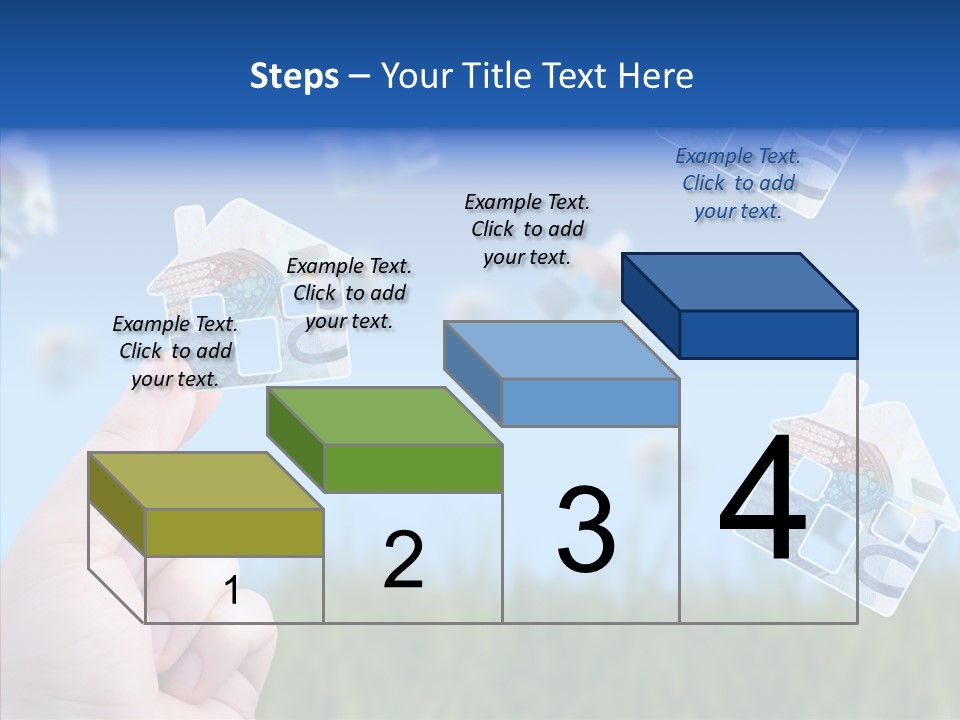 Steps – Your Title Text Here

Example Text. Click to add your text.

Example Text. Click to add your text.

Example Text. Click to add your text.

Example Text. Click to add your text.

1

2

3

4